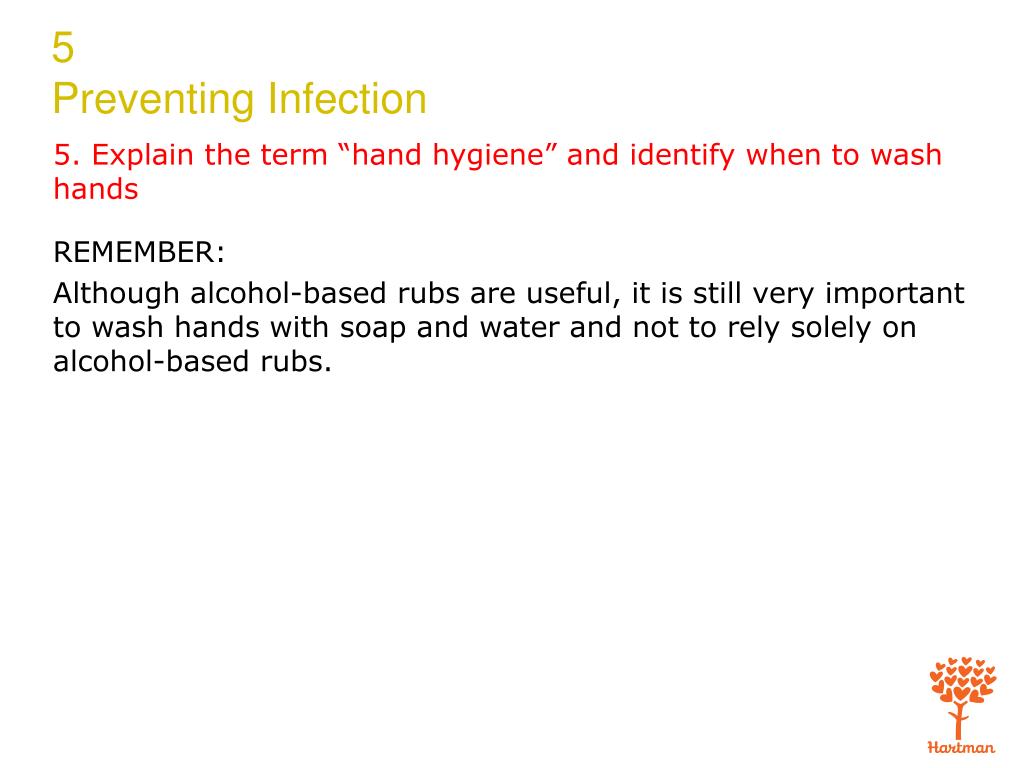 5
Preventing Infection

5. Explain the term “hand hygiene” and identify when to wash hands

REMEMBER:

Although alcohol-based rubs are useful, it is still very important to wash hands with soap and water and not to rely solely on alcohol-based rubs.

Hartman